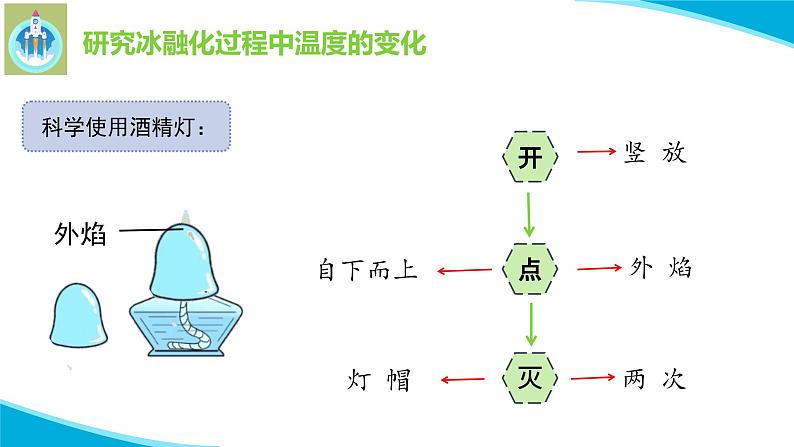 研究冰融化过程中温度的变化

科学使用酒精灯：

外焰

开 竖 放

自下而上 点 外 焰

灯 帽 灭 两 次